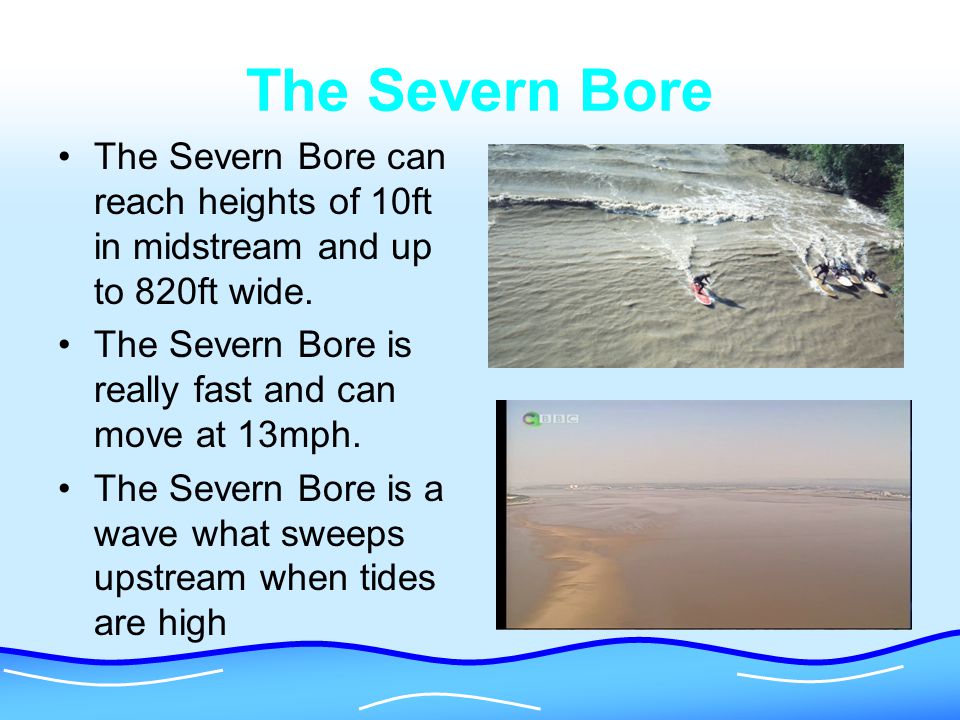 The Severn Bore

• The Severn Bore can reach heights of 10ft in midstream and up to 820ft wide.

• The Severn Bore is really fast and can move at 13mph.

• The Severn Bore is a wave what sweeps upstream when tides are high

BBC